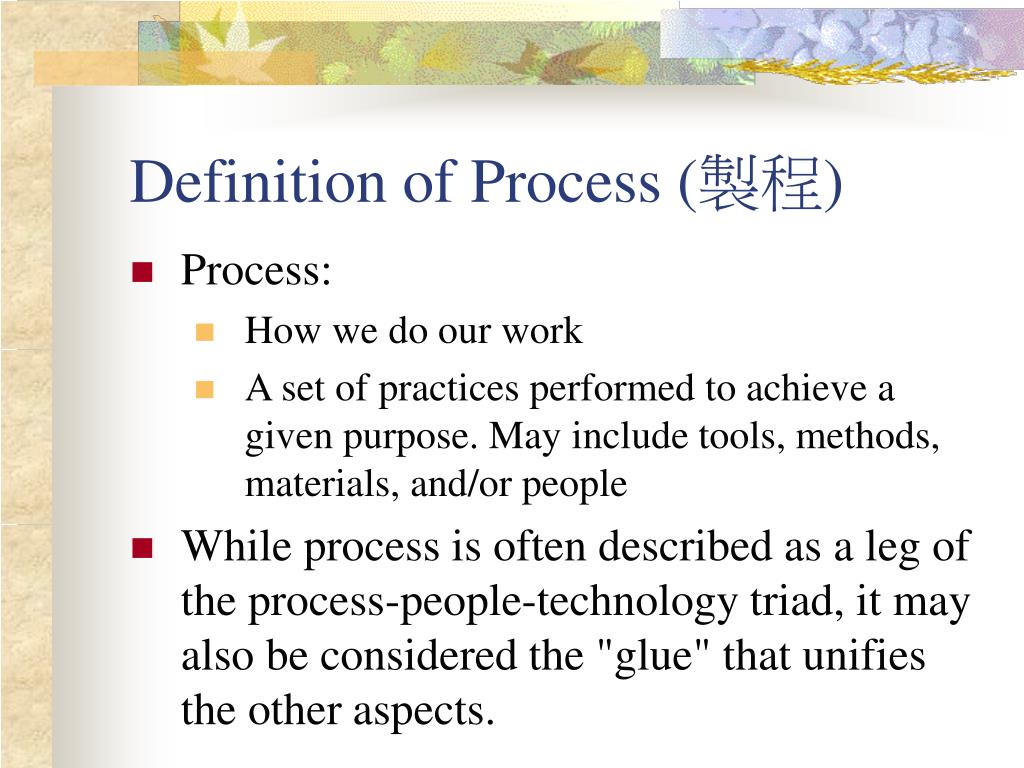 Definition of Process (製程)

Process:

How we do our work

A set of practices performed to achieve a given purpose. May include tools, methods, materials, and/or people

While process is often described as a leg of the process-people-technology triad, it may also be considered the "glue" that unifies the other aspects.